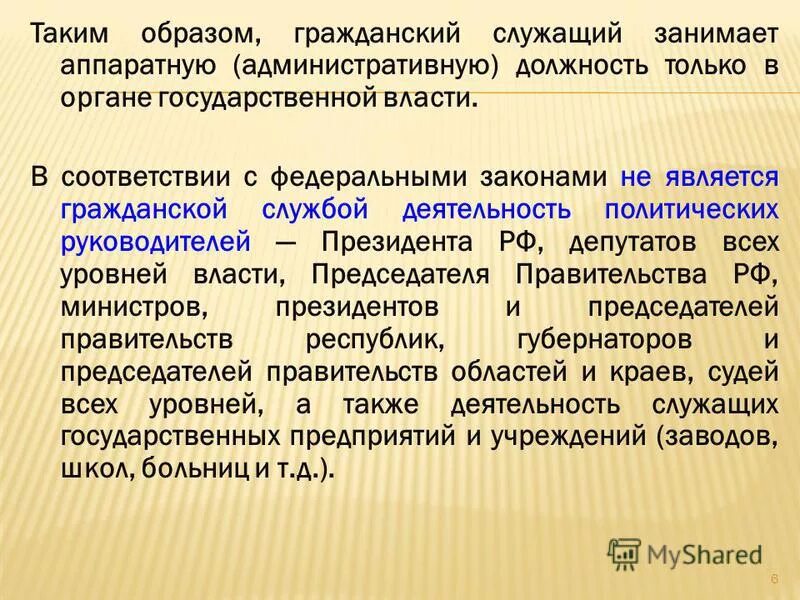 Таким образом, гражданский служащий занимает аппаратную (административную) должность только в органе государственной власти.

В соответствии с федеральными законами не является гражданской службой деятельность политических руководителей — Президента РФ, депутатов всех уровней власти, Председателя Правительства РФ, министров, президентов и председателей правительств республик, губернаторов и председателей правительств областей и краев, судей всех уровней, а также деятельность служащих государственных предприятий и учреждений (заводов, школ, больниц и т.д.).

MyShared

6